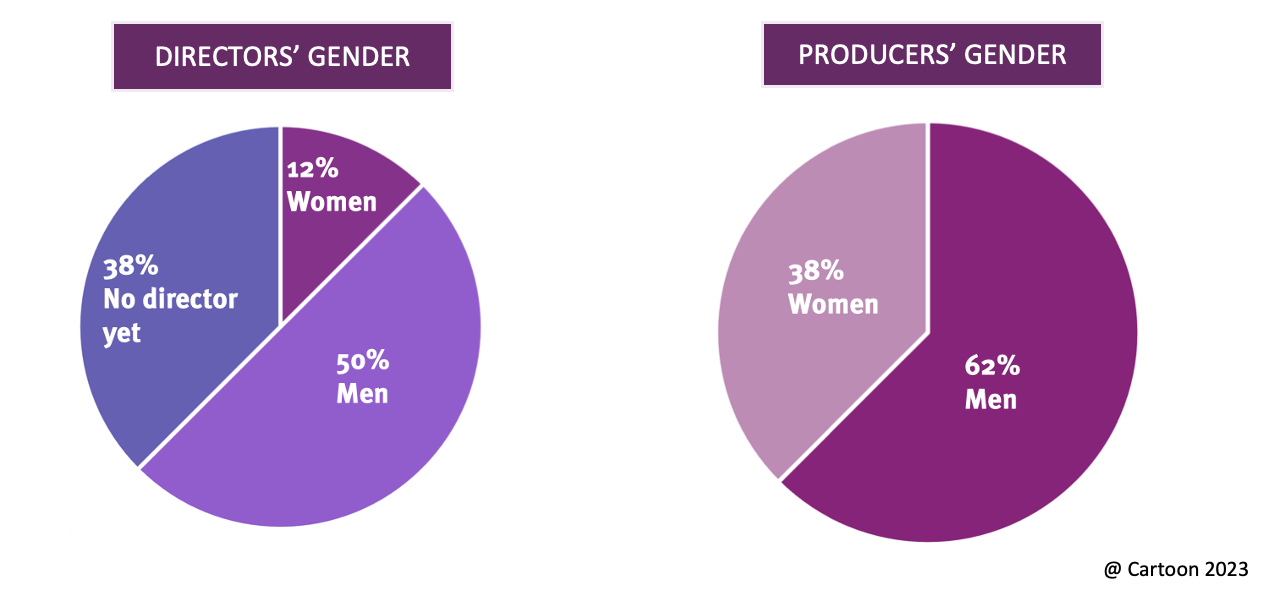 DIRECTORS' GENDER

12%
Women

38%
No director yet

50%
Men

PRODUCERS' GENDER

38%
Women

62%
Men

@ Cartoon 2023